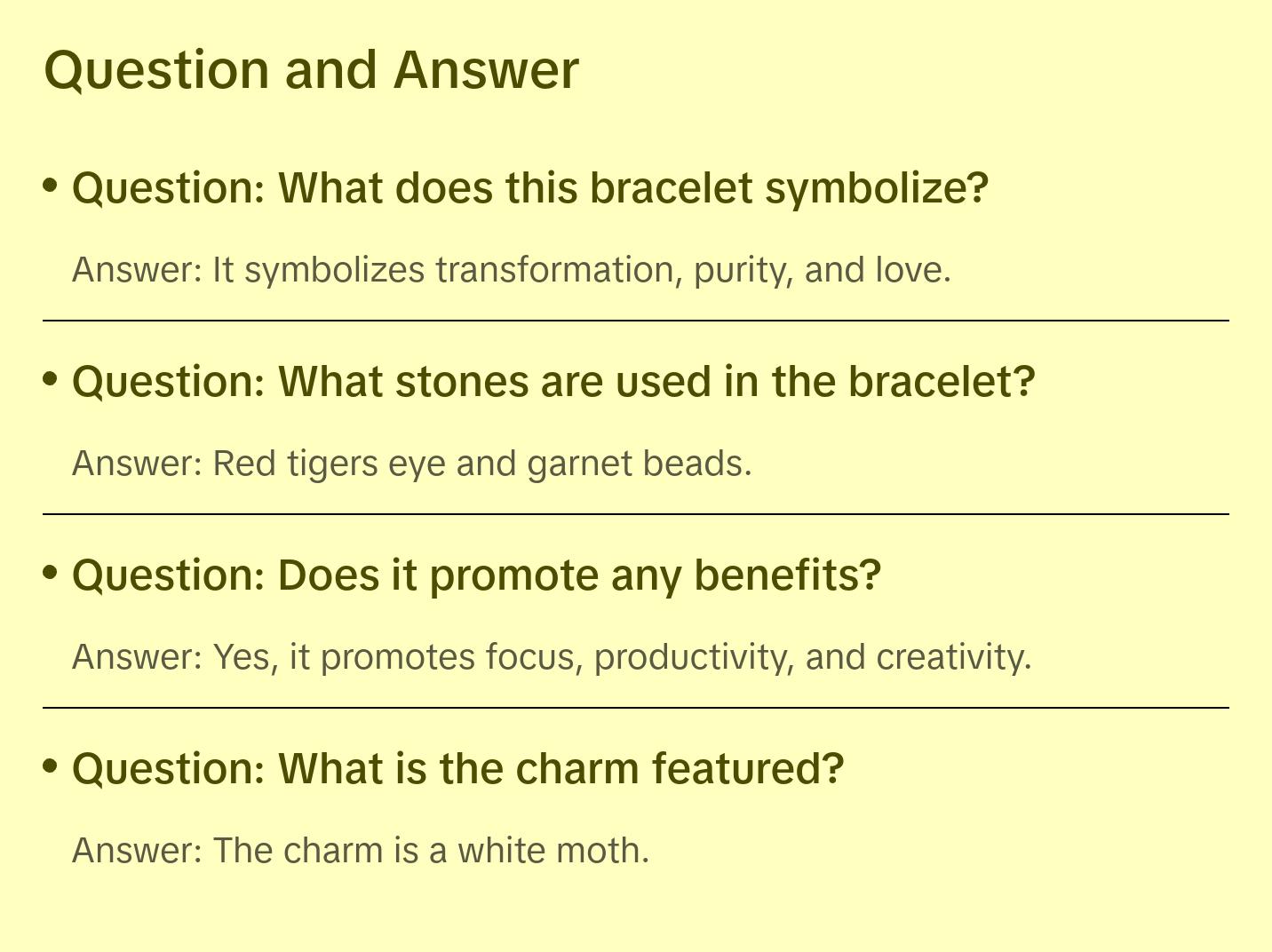 Question and Answer

• Question: What does this bracelet symbolize?

Answer: It symbolizes transformation, purity, and love.

• Question: What stones are used in the bracelet?

Answer: Red tigers eye and garnet beads.

• Question: Does it promote any benefits?

Answer: Yes, it promotes focus, productivity, and creativity.

• Question: What is the charm featured?

Answer: The charm is a white moth.